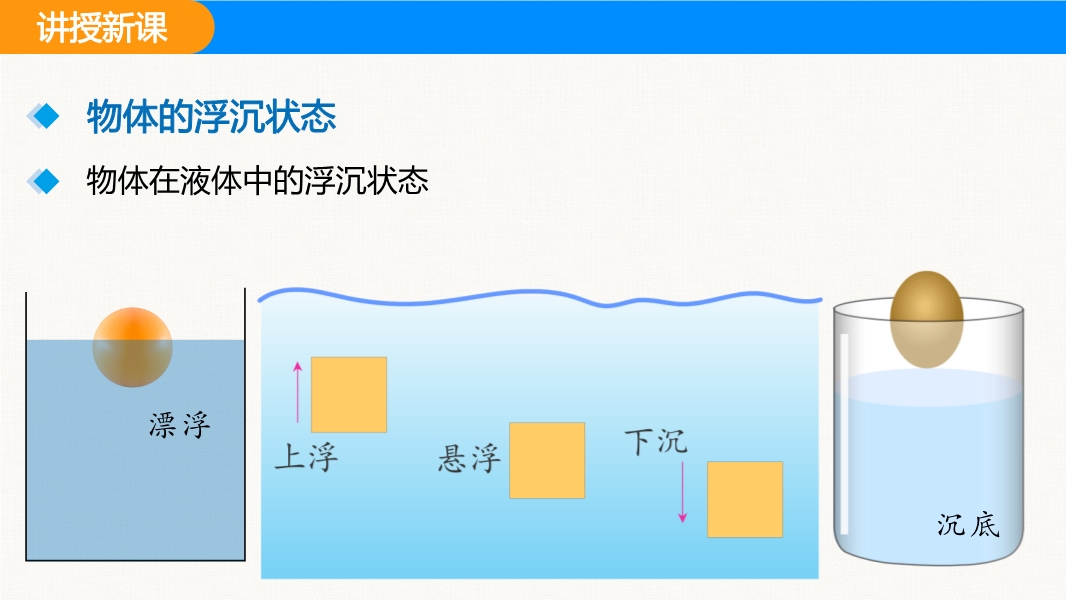 讲授新课

物体的浮沉状态

物体在液体中的浮沉状态

漂浮

上浮

悬浮

下沉

沉底